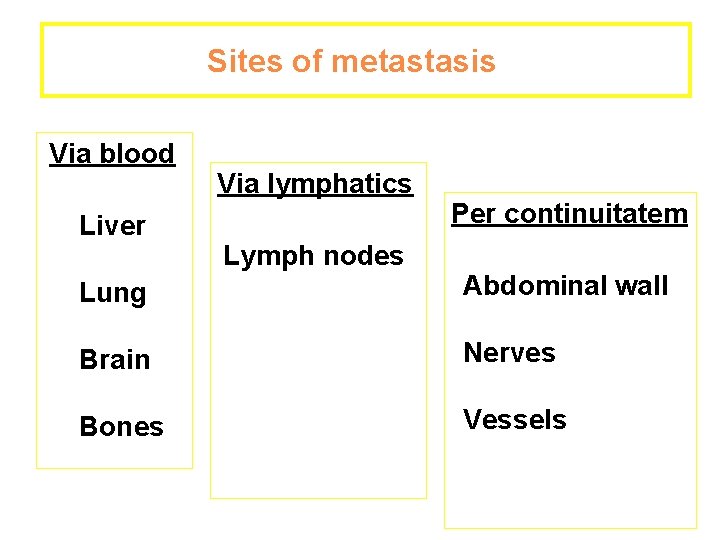 Sites of metastasis

Via blood

Liver

Lung

Brain

Bones

Via lymphatics

Lymph nodes

Per continuitatem

Abdominal wall

Nerves

Vessels